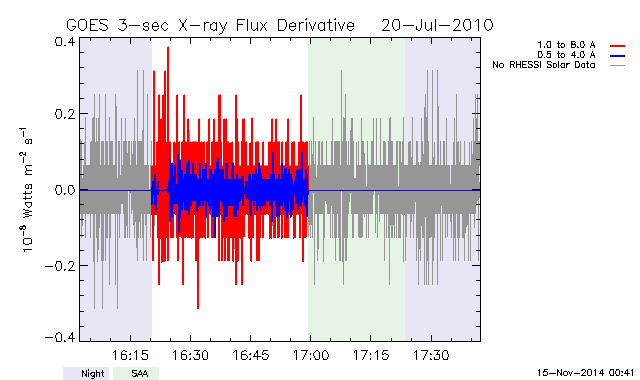 GOES 3-sec X-ray Flux Derivative 20-Jul-2010

1.0 to 8.0 A
0.5 to 4.0 A
No RHESSI Solar Data

$10^{-8}$ Watts $m^{-2}$ $s^{-1}$

0.4
0.2
0.0
−0.2
−0.4

16:15
16:30
16:45
17:00
17:15
17:30

Night
SAA

15-Nov-2014 00:41